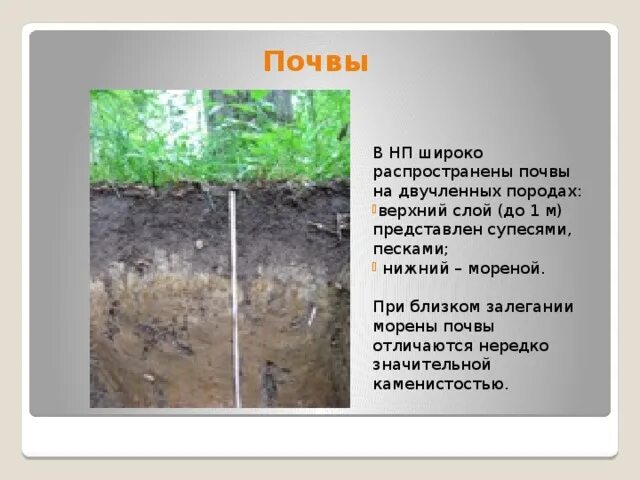 Почвы

В НП широко распространены почвы на двучленных породах:
верхний слой (до 1 м) представлен супесями, песками;
нижний – мореной.

При близком залегании морены почвы отличаются нередко значительной каменистостью.